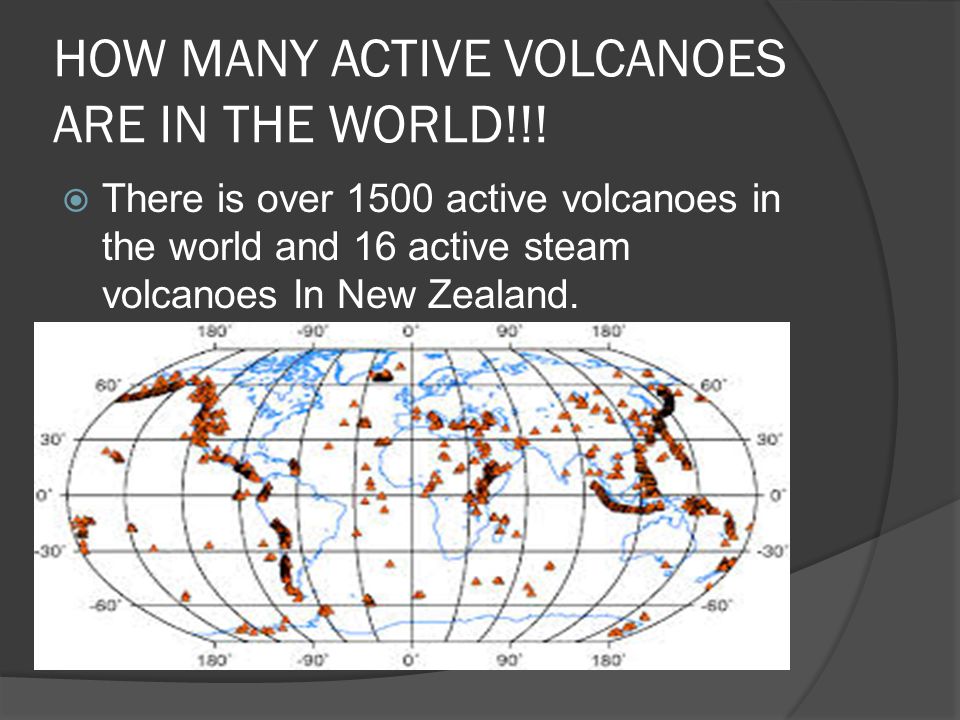 HOW MANY ACTIVE VOLCANOES ARE IN THE WORLD!!!

There is over 1500 active volcanoes in the world and 16 active steam volcanoes In New Zealand.

180° -90° 0° 90° 180°
60° 60°
30° 30°
0° 0°
-30° -30°
-60° -60°
180° -90° 0° 90° 180°